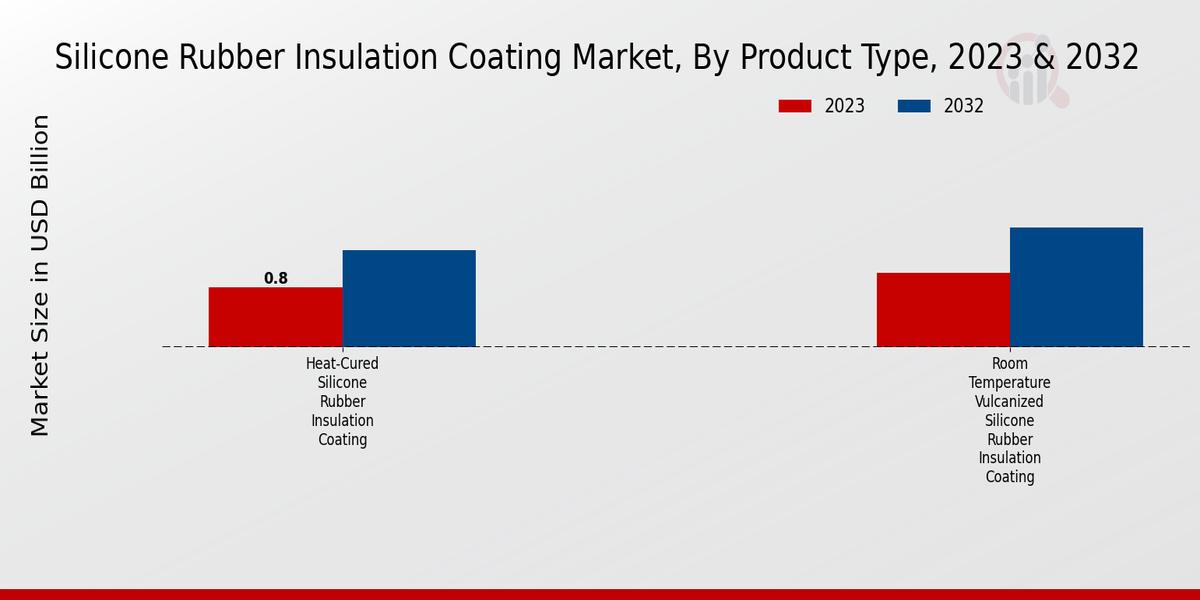 Silicone Rubber Insulation Coating Market, By Product Type, 2023 & 2032

2023
2032

Market Size in USD Billion

0.8

Heat-Cured Silicone Rubber Insulation Coating

Room Temperature Vulcanized Silicone Rubber Insulation Coating